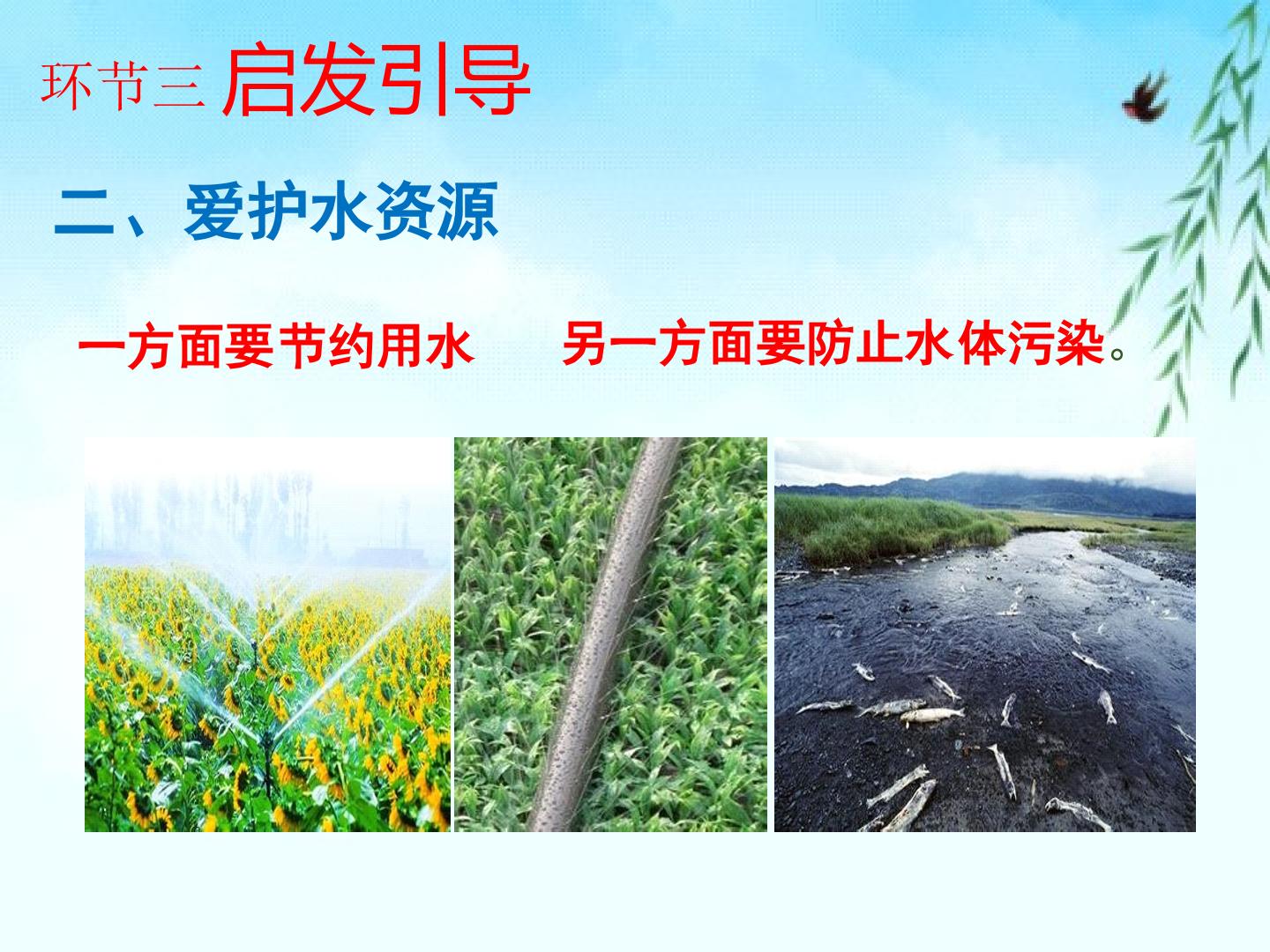 环节三 启发引导

二、爱护水资源

一方面要节约用水 另一方面要防止水体污染。